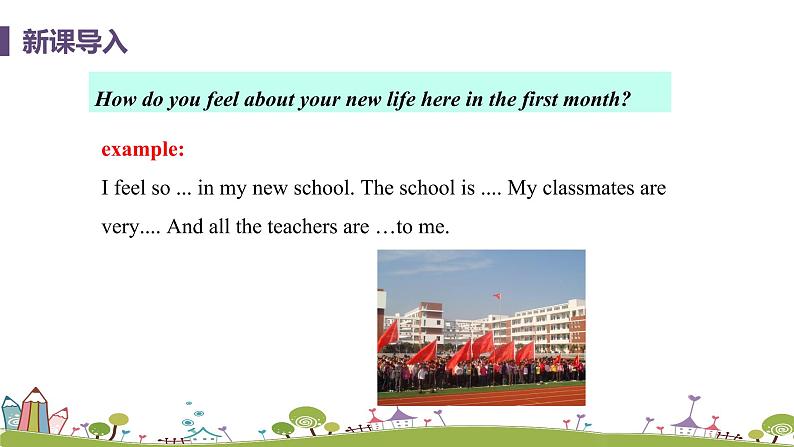 新课导入

How do you feel about your new life here in the first month?

example:

I feel so ... in my new school. The school is .... My classmates are very.... And all the teachers are …to me.